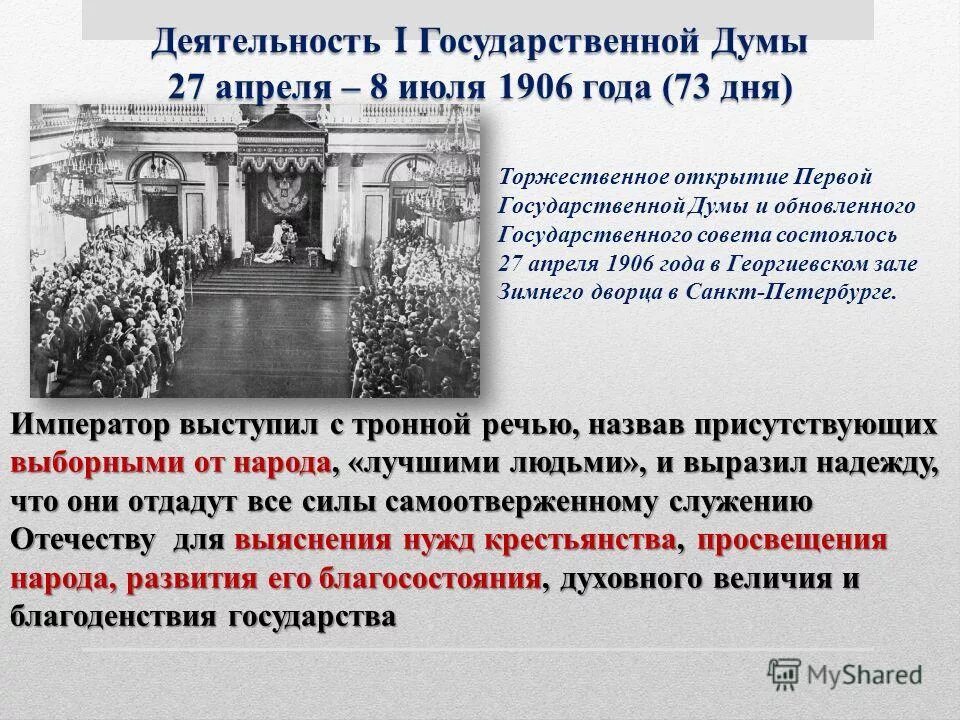 Деятельность I Государственной Думы
27 апреля – 8 июля 1906 года (73 дня)

Торжественное открытие Первой Государственной Думы и обновленного Государственного совета состоялось 27 апреля 1906 года в Георгиевском зале Зимнего дворца в Санкт-Петербурге.

Император выступил с тронной речью, назвав присутствующих выборными от народа, «лучшими людьми», и выразил надежду, что они отдадут все силы самоотверженному служению Отечеству для выяснения нужд крестьянства, просвещения народа, развития его благосостояния, духовного величия и благоденствия государства

MyShared